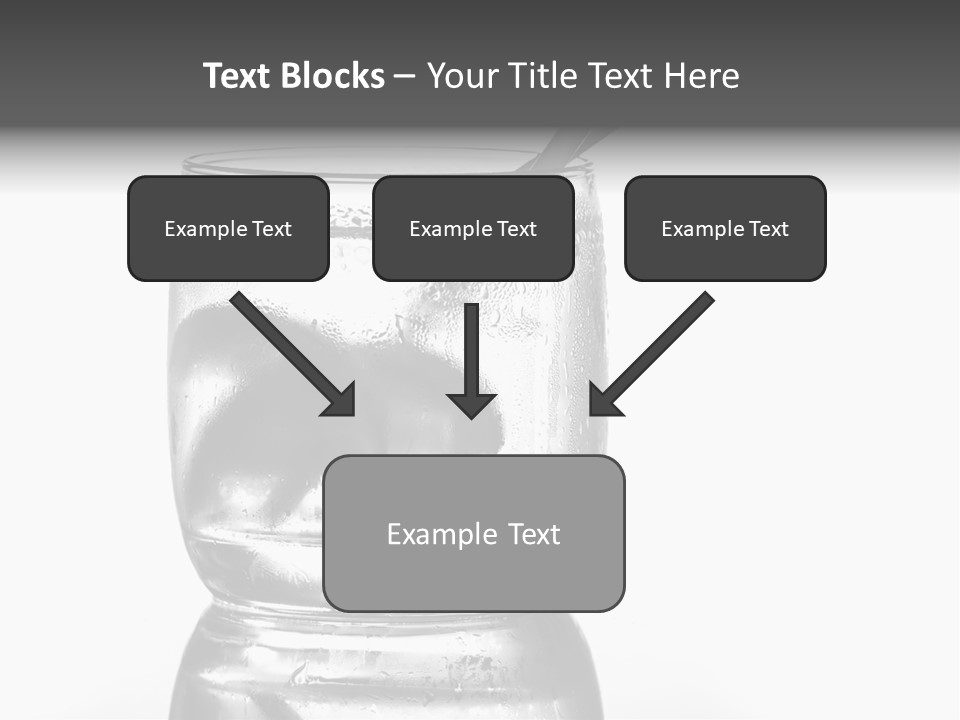 Text Blocks – Your Title Text Here

Example Text

Example Text

Example Text

Example Text